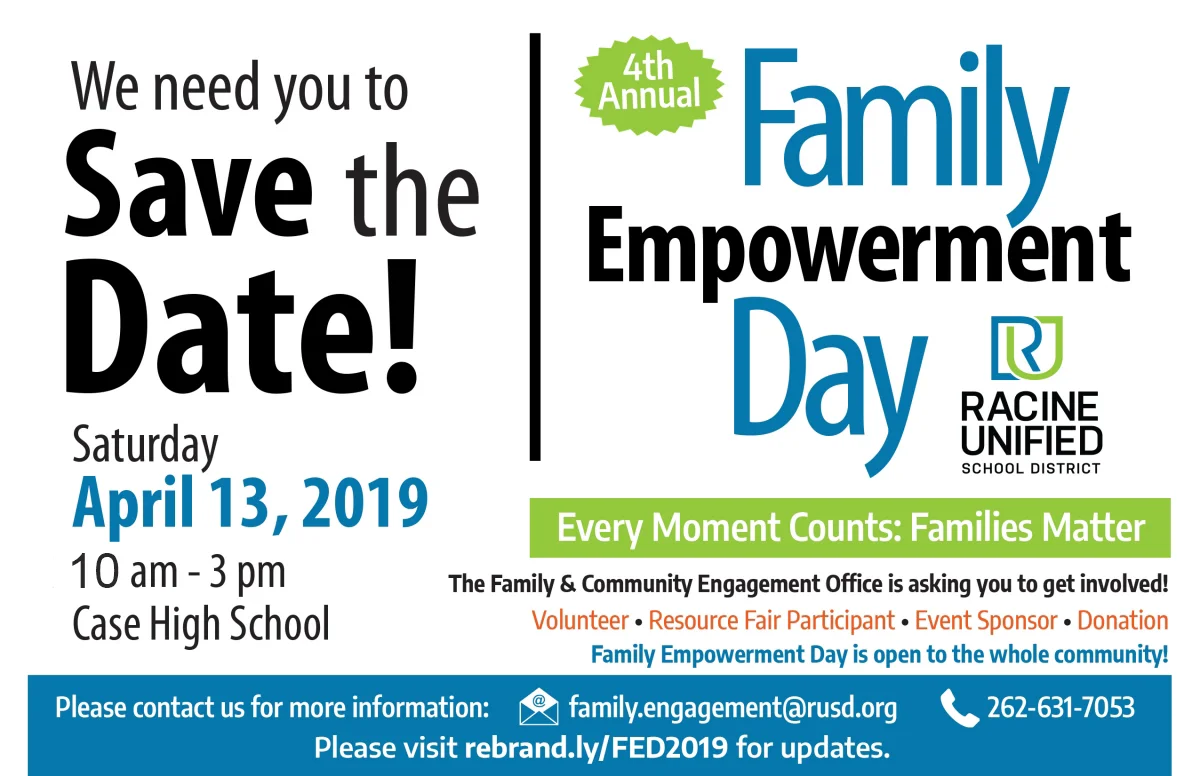 We need you to Save the Date!

Saturday
April 13, 2019
10 am - 3 pm
Case High School

4th Annual
Family Empowerment Day

RACINE UNIFIED SCHOOL DISTRICT

Every Moment Counts: Families Matter

The Family & Community Engagement Office is asking you to get involved!
Volunteer • Resource Fair Participant • Event Sponsor • Donation
Family Empowerment Day is open to the whole community!

Please contact us for more information: family.engagement@rusd.org 262-631-7053
Please visit rebrand.ly/FED2019 for updates.